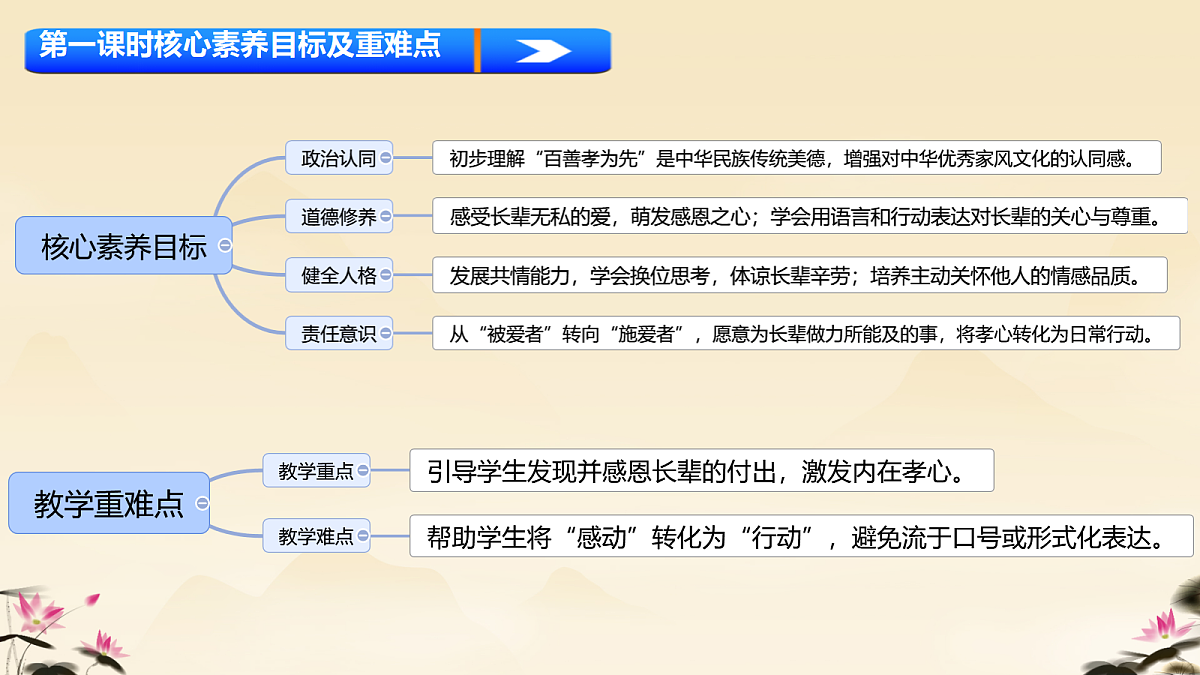 第一课时核心素养目标及重难点

核心素养目标

政治认同
初步理解“百善孝为先”是中华民族传统美德，增强对中华优秀家风文化的认同感。

道德修养
感受长辈无私的爱，萌发感恩之心；学会用语言和行动表达对长辈的关心与尊重。

健全人格
发展共情能力，学会换位思考，体谅长辈辛劳；培养主动关怀他人的情感品质。

责任意识
从“被爱者”转向“施爱者”，愿意为长辈做力所能及的事，将孝心转化为日常行动。

教学重难点

教学重点
引导学生发现并感恩长辈的付出，激发内在孝心。

教学难点
帮助学生将“感动”转化为“行动”，避免流于口号或形式化表达。